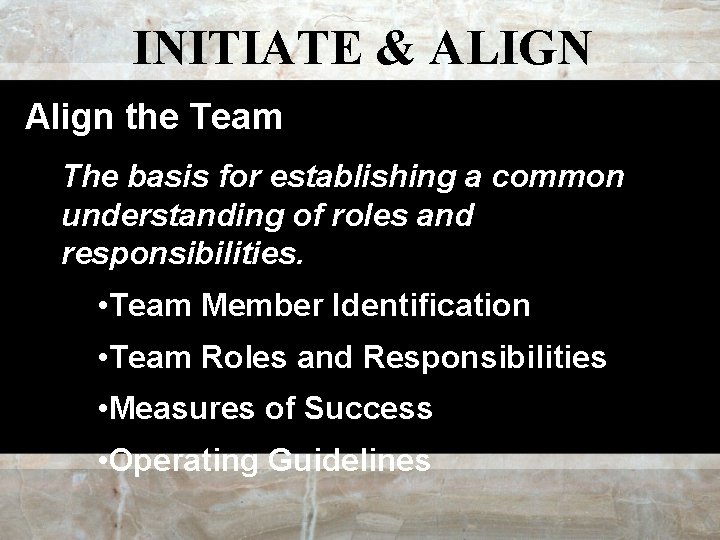 INITIATE & ALIGN

Align the Team

The basis for establishing a common understanding of roles and responsibilities.

•Team Member Identification

•Team Roles and Responsibilities

•Measures of Success

•Operating Guidelines